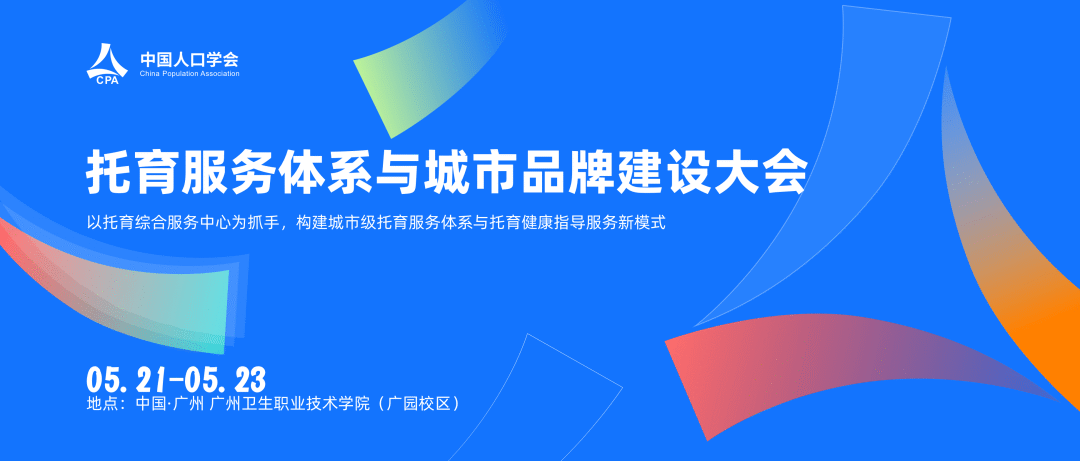 CPA
中国人口学会
China Population Association

托育服务体系与城市品牌建设大会

以托育综合服务中心为抓手，构建城市级托育服务体系与托育健康指导服务新模式

05.21-05.23
地点：中国·广州 广州卫生职业技术学院（广园校区）